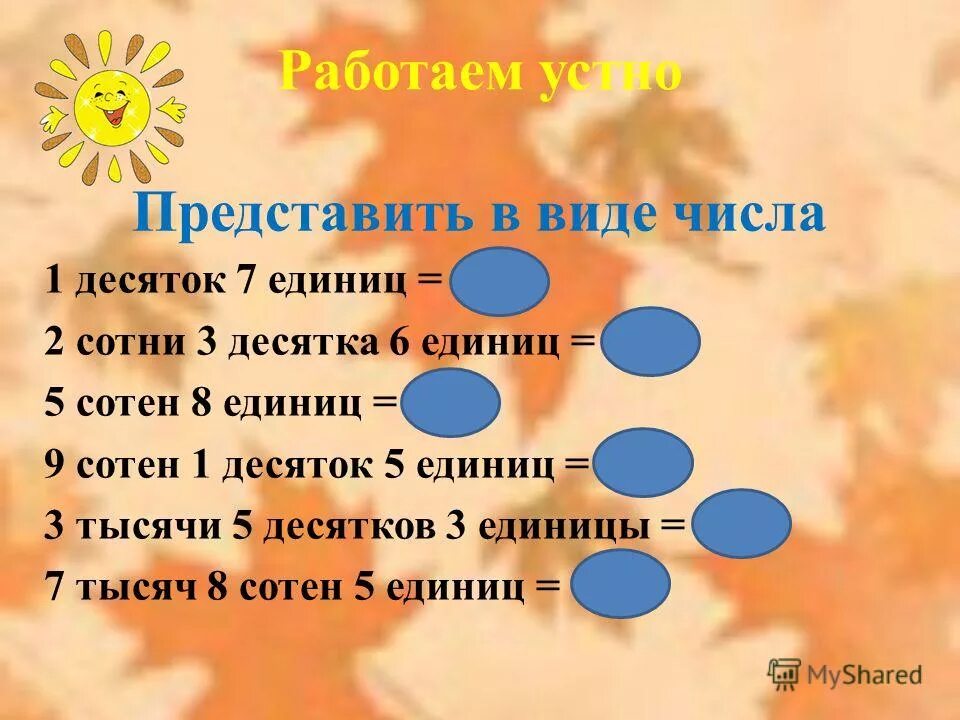 Работаем устно

Представить в виде числа

1 десяток 7 единиц =

2 сотни 3 десятка 6 единиц =

5 сотен 8 единиц =

9 сотен 1 десяток 5 единиц =

3 тысячи 5 десятков 3 единицы =

7 тысяч 8 сотен 5 единиц =

MyShared